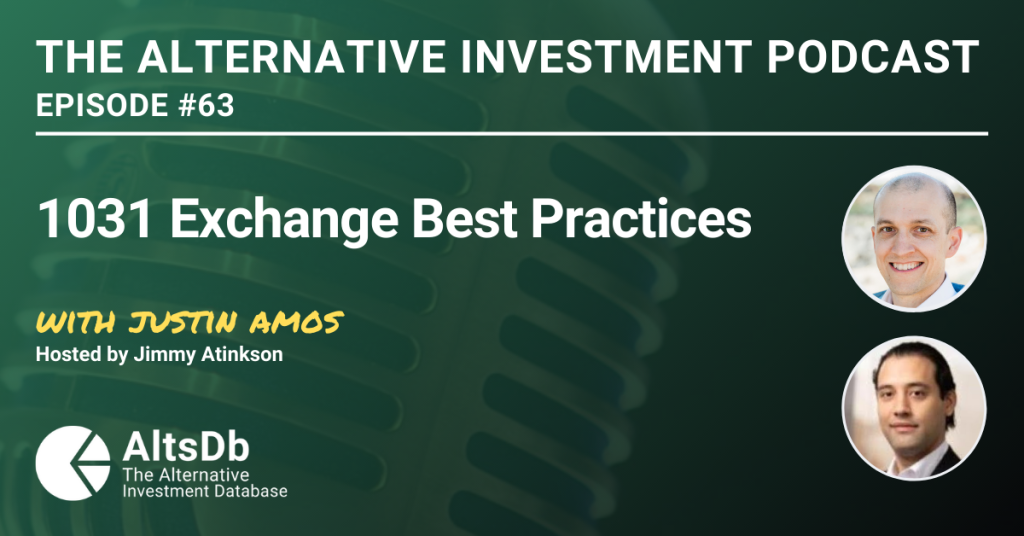 THE ALTERNATIVE INVESTMENT PODCAST
EPISODE #63

1031 Exchange Best Practices

WITH JUSTIN AMOS
Hosted by Jimmy Atinkson

AltsDb
The Alternative Investment Database